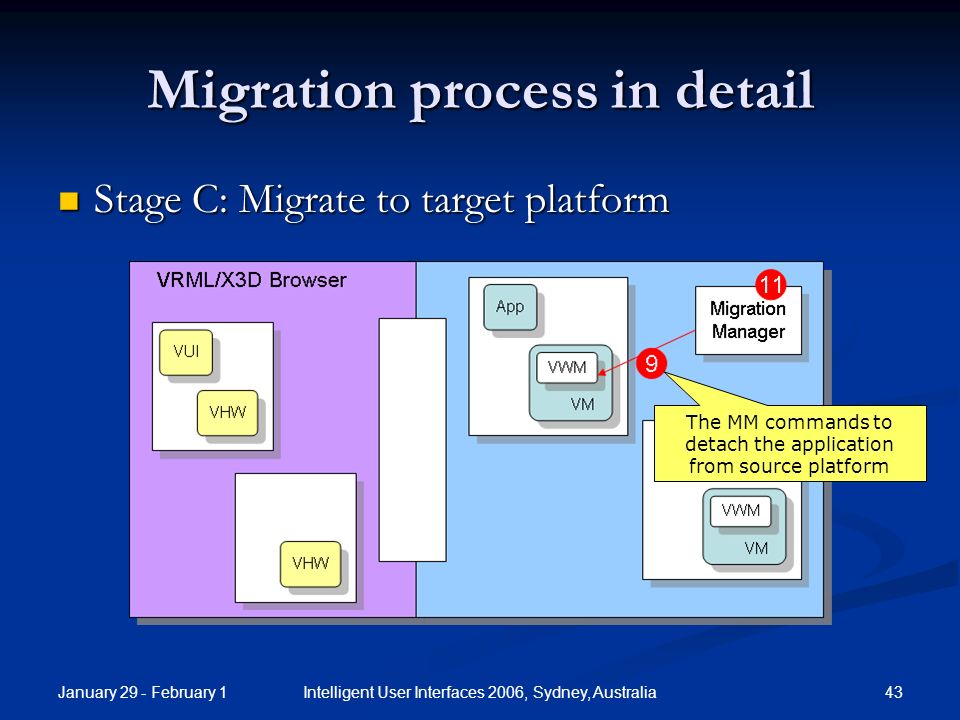 Migration process in detail

Stage C: Migrate to target platform

VRML/X3D Browser

VUI

VHW

VHW

App

VWM

VM

11

Migration Manager

9

The MM commands to detach the application from source platform

VWM

VM

January 29 - February 1

Intelligent User Interfaces 2006, Sydney, Australia

43